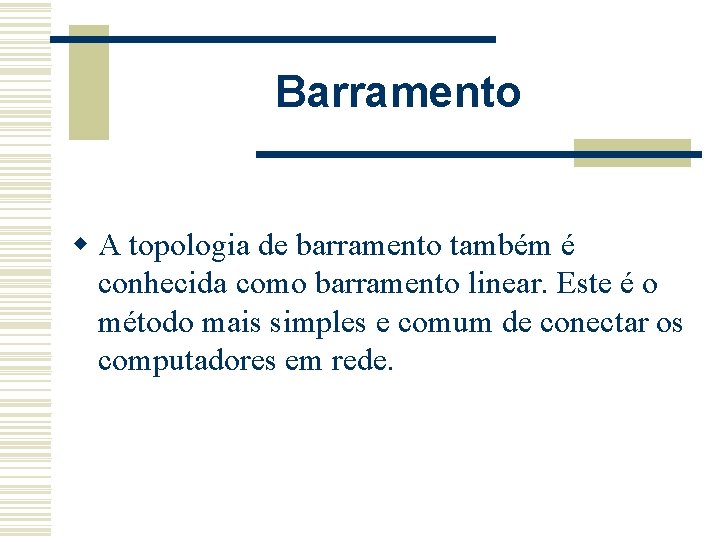 Barramento

A topologia de barramento também é conhecida como barramento linear. Este é o método mais simples e comum de conectar os computadores em rede.